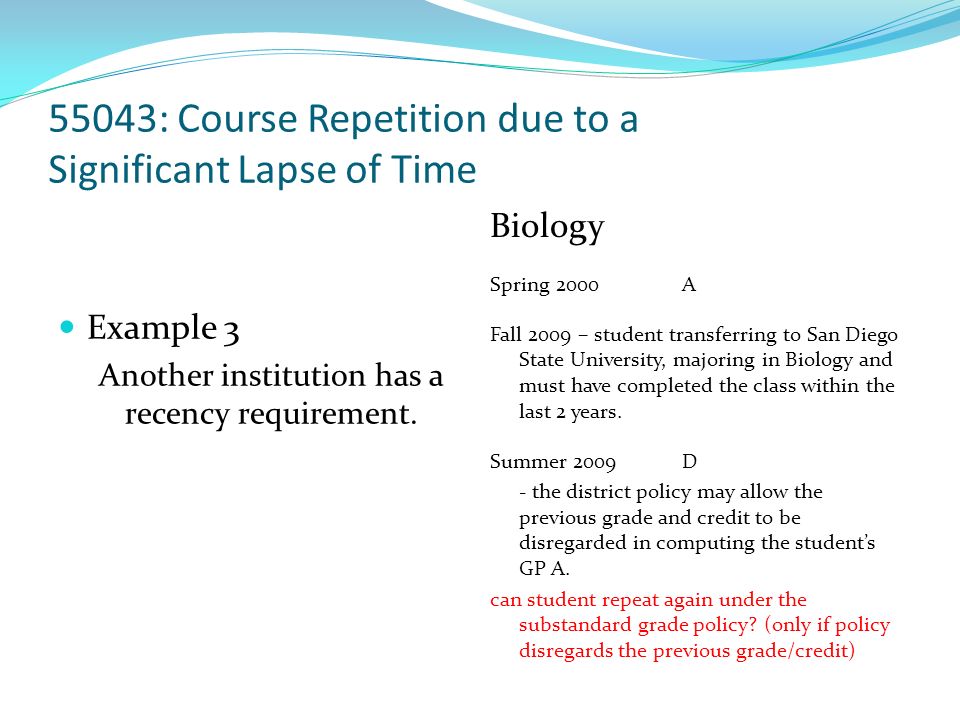 55043: Course Repetition due to a Significant Lapse of Time

Example 3

Another institution has a recency requirement.

Biology

Spring 2000 A

Fall 2009 – student transferring to San Diego State University, majoring in Biology and must have completed the class within the last 2 years.

Summer 2009 D

- the district policy may allow the previous grade and credit to be disregarded in computing the student's GP A.

can student repeat again under the substandard grade policy? (only if policy disregards the previous grade/credit)